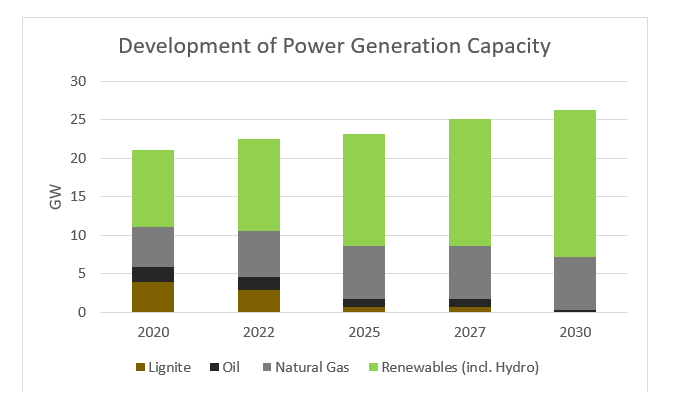 Development of Power Generation Capacity

30
25
20
15
10
5
0

GW

2020 2022 2025 2027 2030

Lignite Oil Natural Gas Renewables (incl. Hydro)